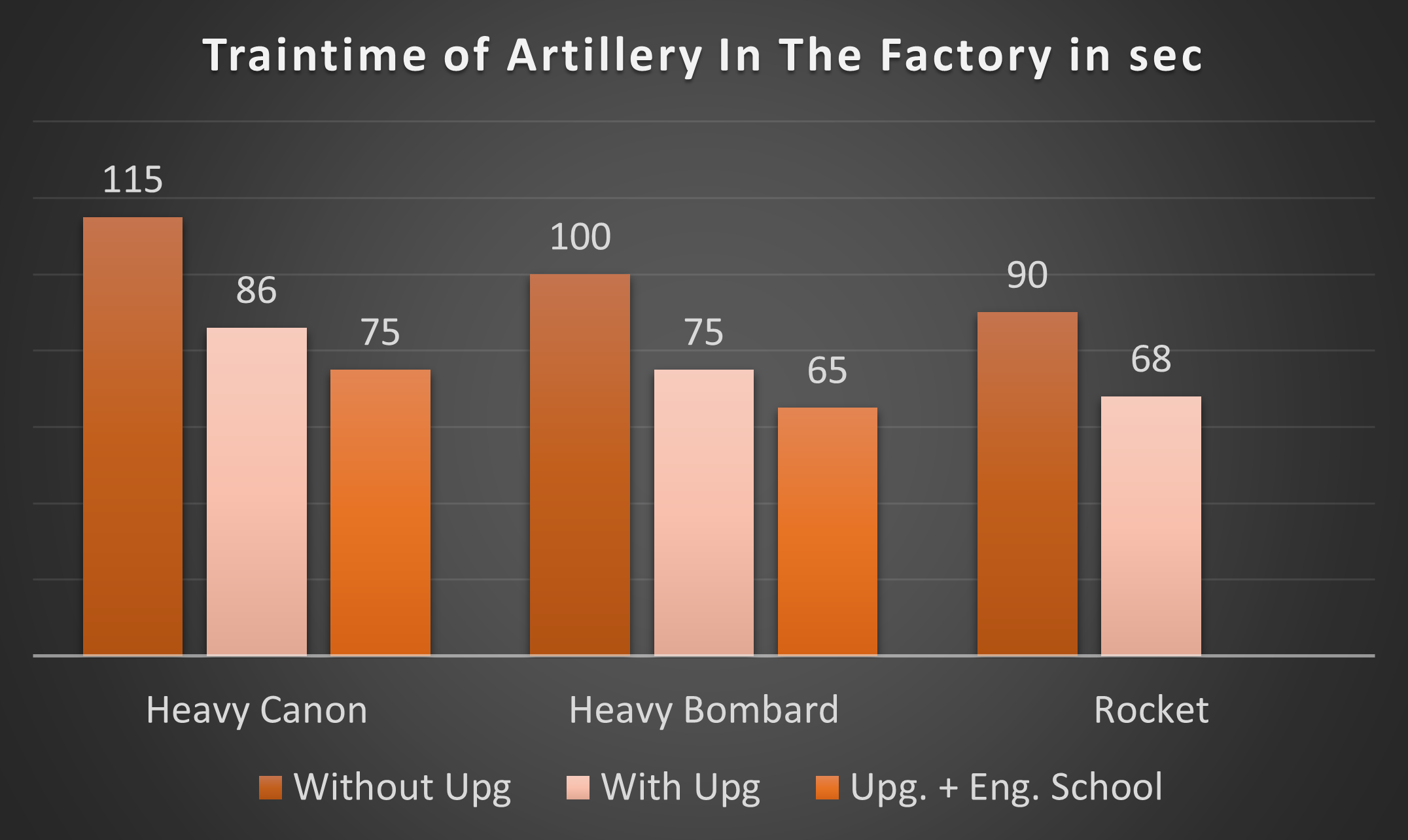 Traintime of Artillery In The Factory in sec

115
86
75
100
75
65
90
68

Heavy Canon
Heavy Bombard
Rocket

Without Upg
With Upg
Upg. + Eng. School